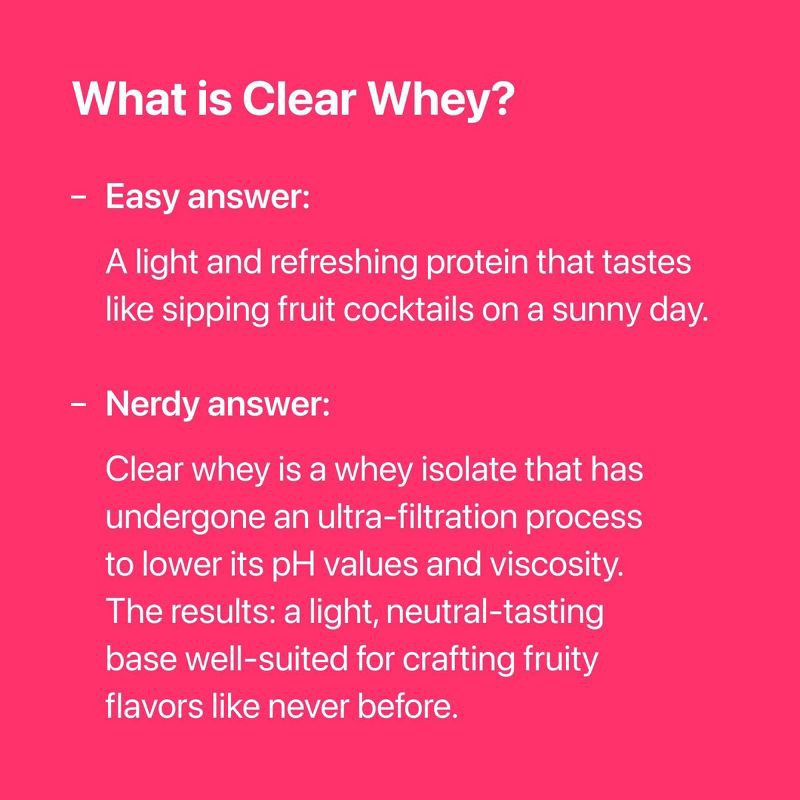 What is Clear Whey?

– Easy answer:

A light and refreshing protein that tastes like sipping fruit cocktails on a sunny day.

– Nerdy answer:

Clear whey is a whey isolate that has undergone an ultra-filtration process to lower its pH values and viscosity. The results: a light, neutral-tasting base well-suited for crafting fruity flavors like never before.